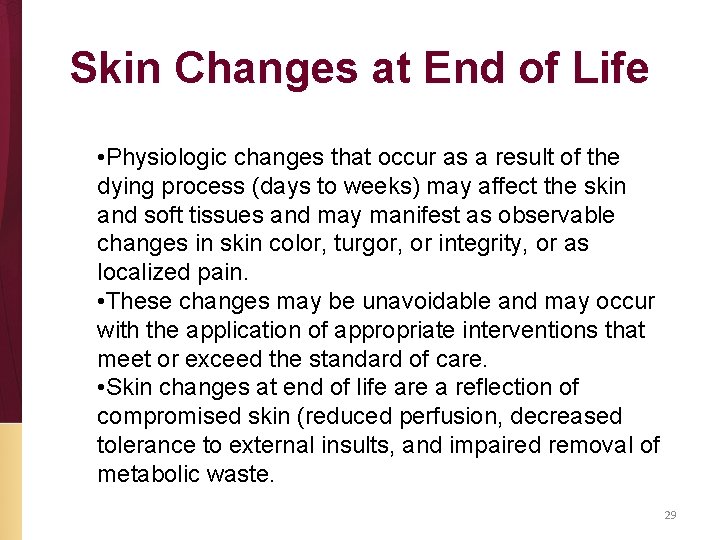 Skin Changes at End of Life

•Physiologic changes that occur as a result of the dying process (days to weeks) may affect the skin and soft tissues and may manifest as observable changes in skin color, turgor, or integrity, or as localized pain.
•These changes may be unavoidable and may occur with the application of appropriate interventions that meet or exceed the standard of care.
•Skin changes at end of life are a reflection of compromised skin (reduced perfusion, decreased tolerance to external insults, and impaired removal of metabolic waste.

29